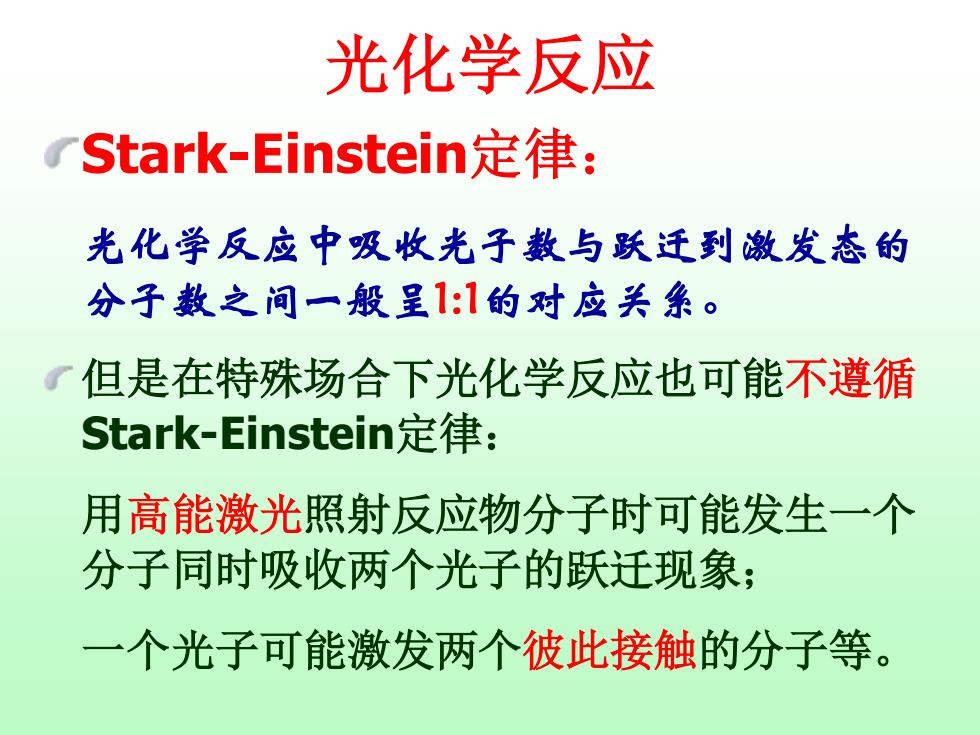 光化学反应

Stark-Einstein定律：

光化学反应中吸收光子数与跃迁到激发态的分子数之间一般呈1:1的对应关系。

但是在特殊场合下光化学反应也可能不遵循Stark-Einstein定律：

用高能激光照射反应物分子时可能发生一个分子同时吸收两个光子的跃迁现象；

一个光子可能激发两个彼此接触的分子等。